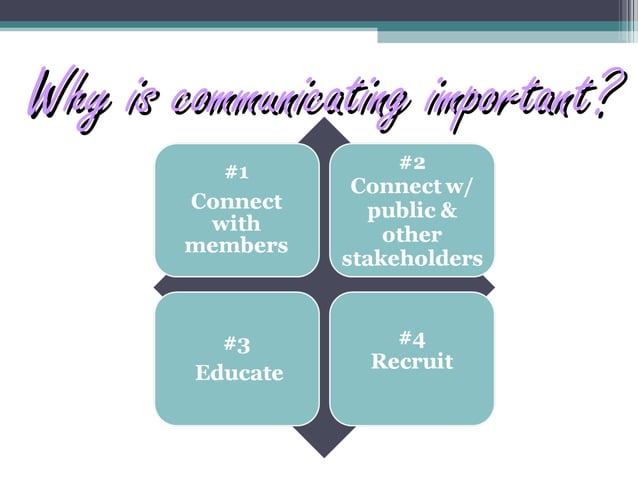 Why is communicating important?

#1
Connect with members

#2
Connect w/ public & other stakeholders

#3
Educate

#4
Recruit